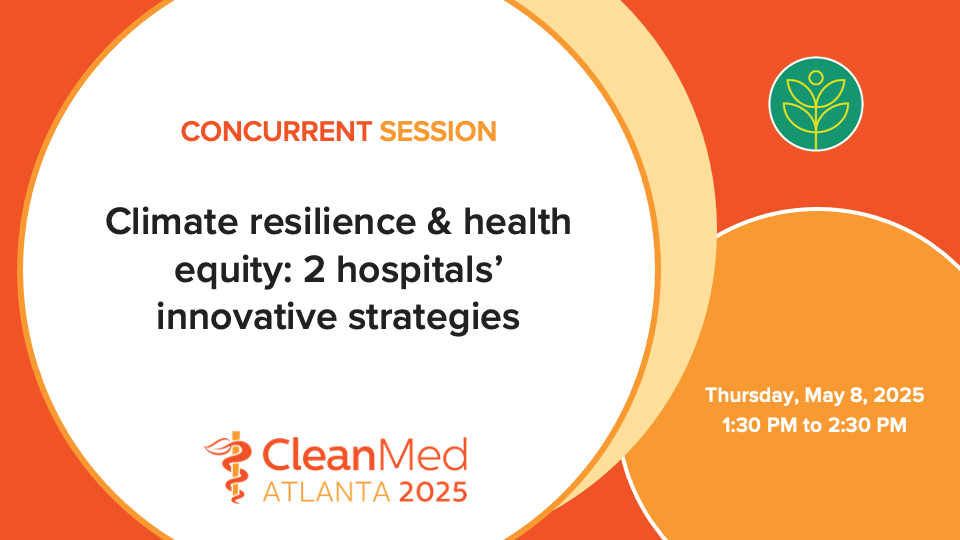 CONCURRENT SESSION

Climate resilience & health equity: 2 hospitals' innovative strategies

CleanMed
ATLANTA 2025

Thursday, May 8, 2025
1:30 PM to 2:30 PM